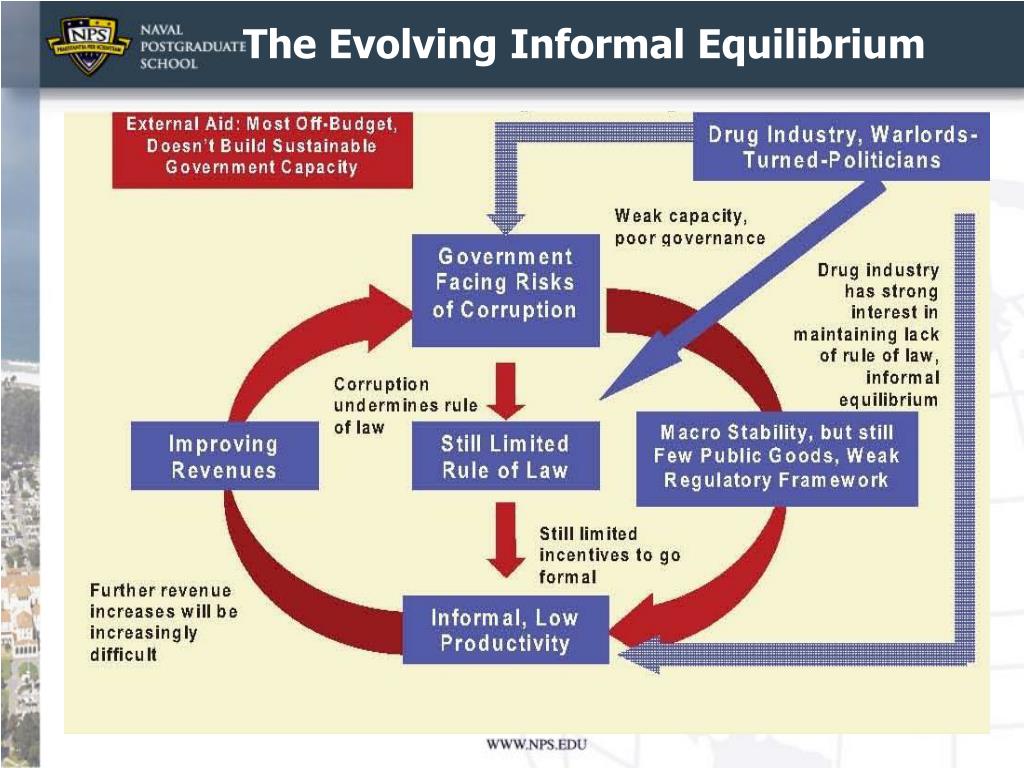 NPS

NAVAL POSTGRADUATE SCHOOL

The Evolving Informal Equilibrium

External Aid: Most Off-Budget, Doesn't Build Sustainable Government Capacity

Drug Industry, Warlords-Turned-Politicians

Weak capacity, poor governance

Government Facing Risks of Corruption

Drug industry has strong interest in maintaining lack of rule of law, informal equilibrium

Corruption undermines rule of law

Improving Revenues

Still Limited Rule of Law

Macro Stability, but still Few Public Goods, Weak Regulatory Framework

Still limited incentives to go formal

Further revenue increases will be increasingly difficult

Informal, Low Productivity

WWW.NPS.EDU